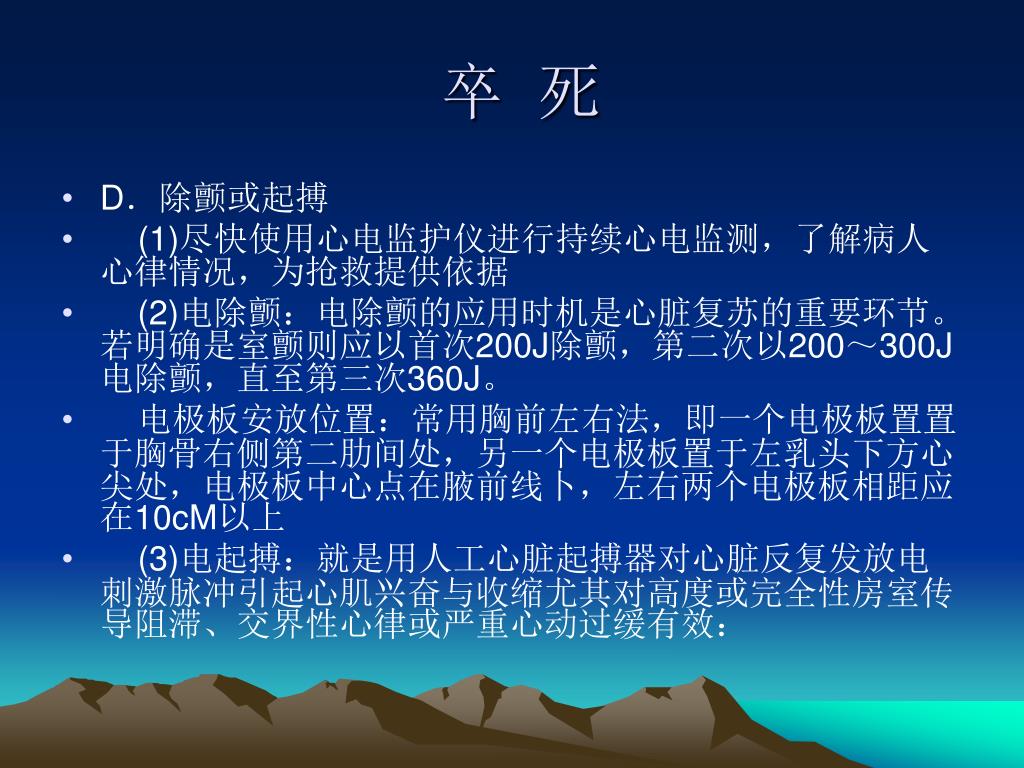 卒 死

• D．除颤或起搏
• (1)尽快使用心电监护仪进行持续心电监测，了解病人心律情况，为抢救提供依据
• (2)电除颤：电除颤的应用时机是心脏复苏的重要环节。若明确是室颤则应以首次200J除颤，第二次以200～300J电除颤，直至第三次360J。
• 电极板安放位置：常用胸前左右法，即一个电极板置置于胸骨右侧第二肋间处，另一个电极板置于左乳头下方心尖处，电极板中心点在腋前线下，左右两个电极板相距应在10cM以上
• (3)电起搏：就是用人工心脏起搏器对心脏反复发放电刺激脉冲引起心肌兴奋与收缩尤其对高度或完全性房室传导阻滞、交界性心律或严重心动过缓有效：